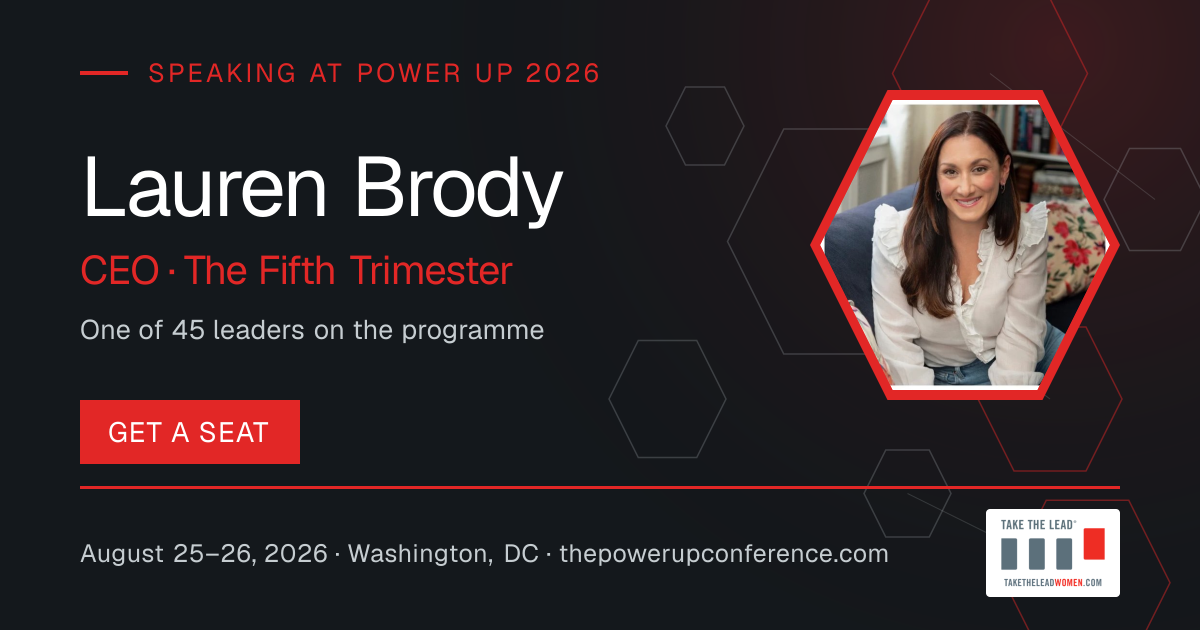 SPEAKING AT POWER UP 2026

Lauren Brody

CEO · The Fifth Trimester

One of 45 leaders on the programme

GET A SEAT

August 25–26, 2026 · Washington, DC · thepowerupconference.com

TAKE THE LEAD®

TAKETHELEADWOMEN.COM